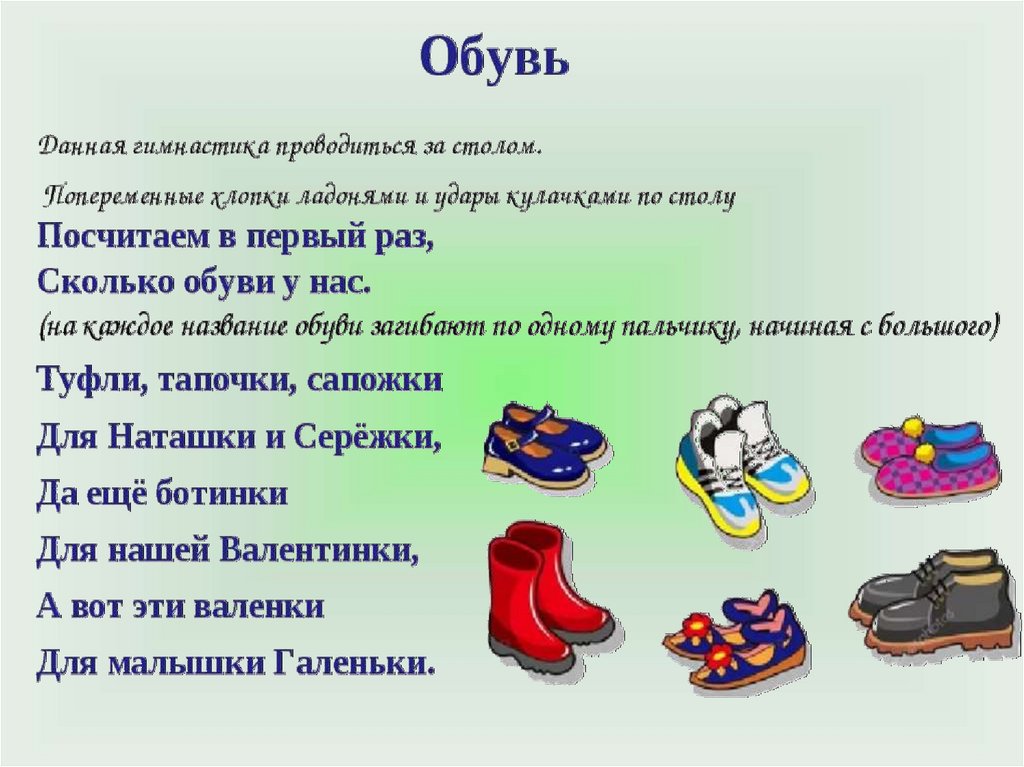 Обувь

Данная гимнастика проводиться за столом.

Попеременные хлопки ладонями и удары кулачками по столу

Посчитаем в первый раз,
Сколько обуви у нас.
(на каждое название обуви загибают по одному пальчику, начиная с большого)

Туфли, тапочки, сапожки
Для Наташки и Серёжки,
Да ещё ботинки
Для нашей Валентинки,
А вот эти валенки
Для малышки Галеньки.